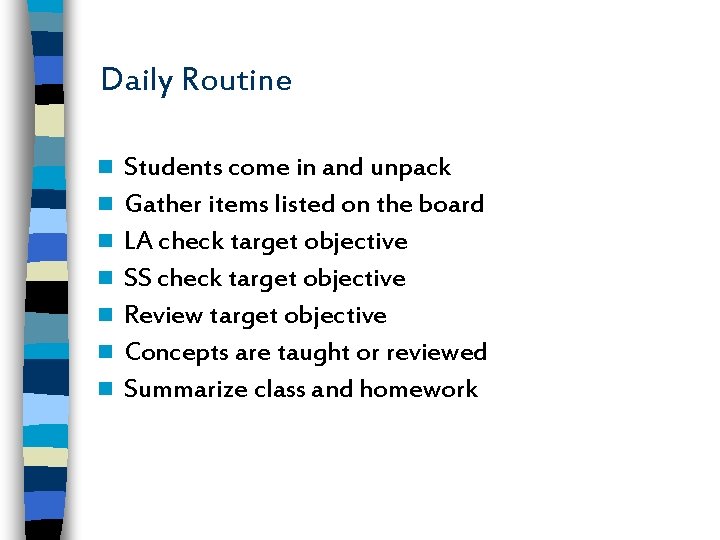 Daily Routine

- Students come in and unpack
- Gather items listed on the board
- LA check target objective
- SS check target objective
- Review target objective
- Concepts are taught or reviewed
- Summarize class and homework